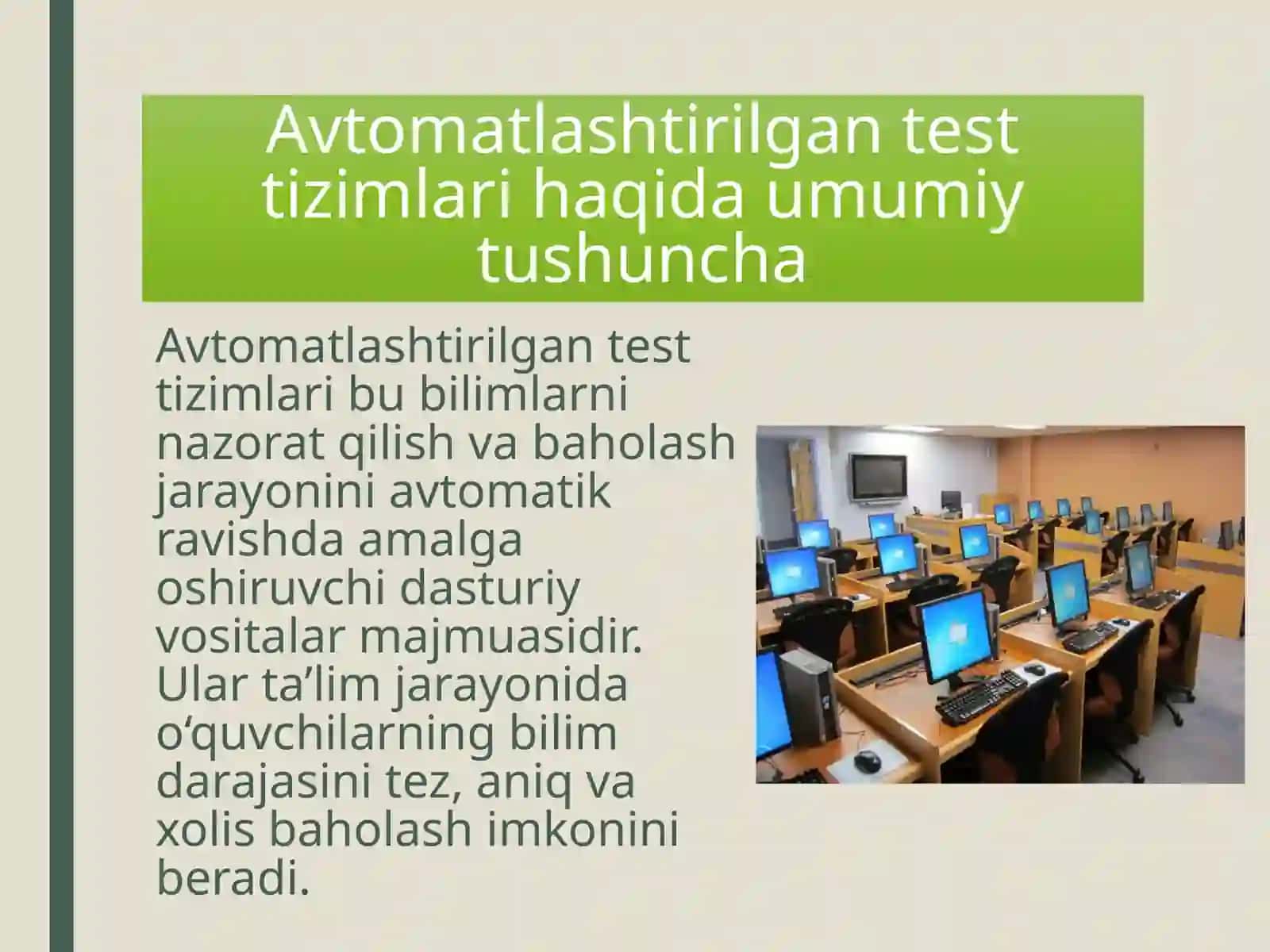 Avtomatlashtirilgan test tizimlari haqida umumiy tushuncha

Avtomatlashtirilgan test tizimlari bu bilimlarni nazorat qilish va baholash jarayonini avtomatik ravishda amalga oshiruvchi dasturiy vositalar majmuasidir. Ular ta’lim jarayonida o‘quvchilarning bilim darajasini tez, aniq va xolis baholash imkonini beradi.